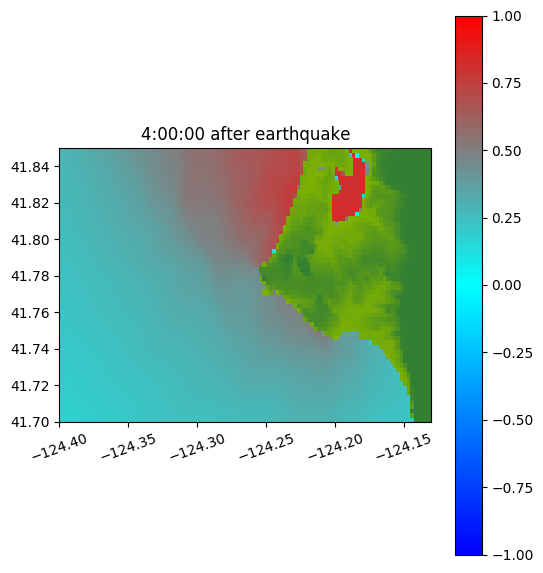 4:00:00 after earthquake

41.84
41.82
41.80
41.78
41.76
41.74
41.72
41.70

−124.40
−124.35
−124.30
−124.25
−124.20
−124.15

1.00
0.75
0.50
0.25
0.00
−0.25
−0.50
−0.75
−1.00